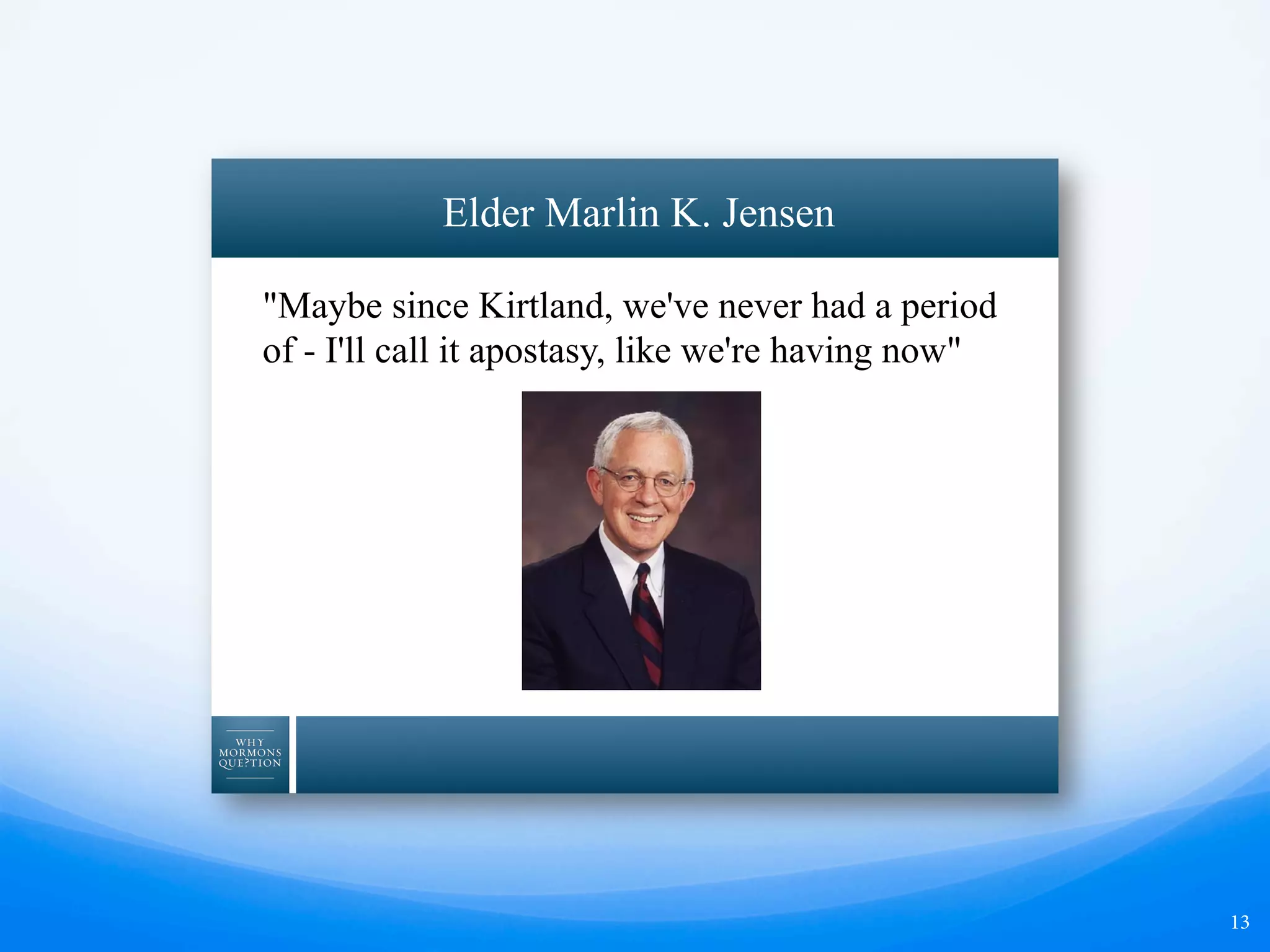 Elder Marlin K. Jensen

"Maybe since Kirtland, we've never had a period of - I'll call it apostasy, like we're having now"

WHY MORMONS QUE?TION

13